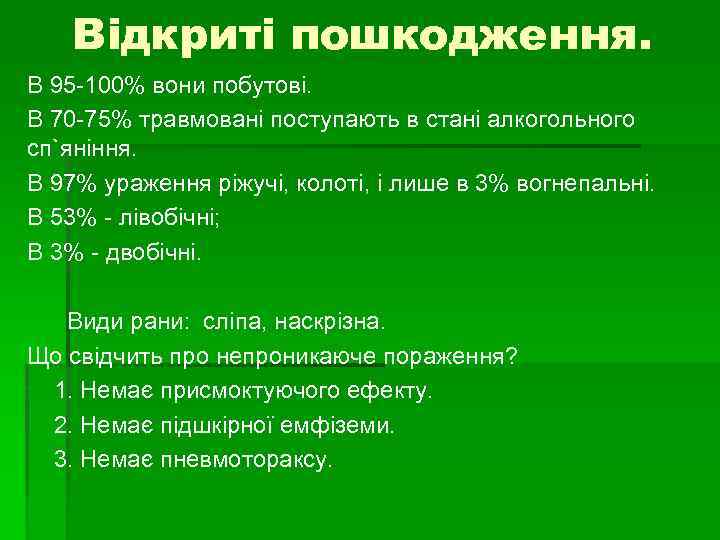 Відкриті пошкодження.

В 95-100% вони побутові.

В 70-75% травмовані поступають в стані алкогольного сп`яніння.

В 97% ураження ріжучі, колоті, і лише в 3% вогнепальні.

В 53% - лівобічні;

В 3% - двобічні.

Види рани: сліпа, наскрізна.

Що свідчить про непроникаюче пораження?

1. Немає присмоктуючого ефекту.

2. Немає підшкірної емфіземи.

3. Немає пневмотораксу.